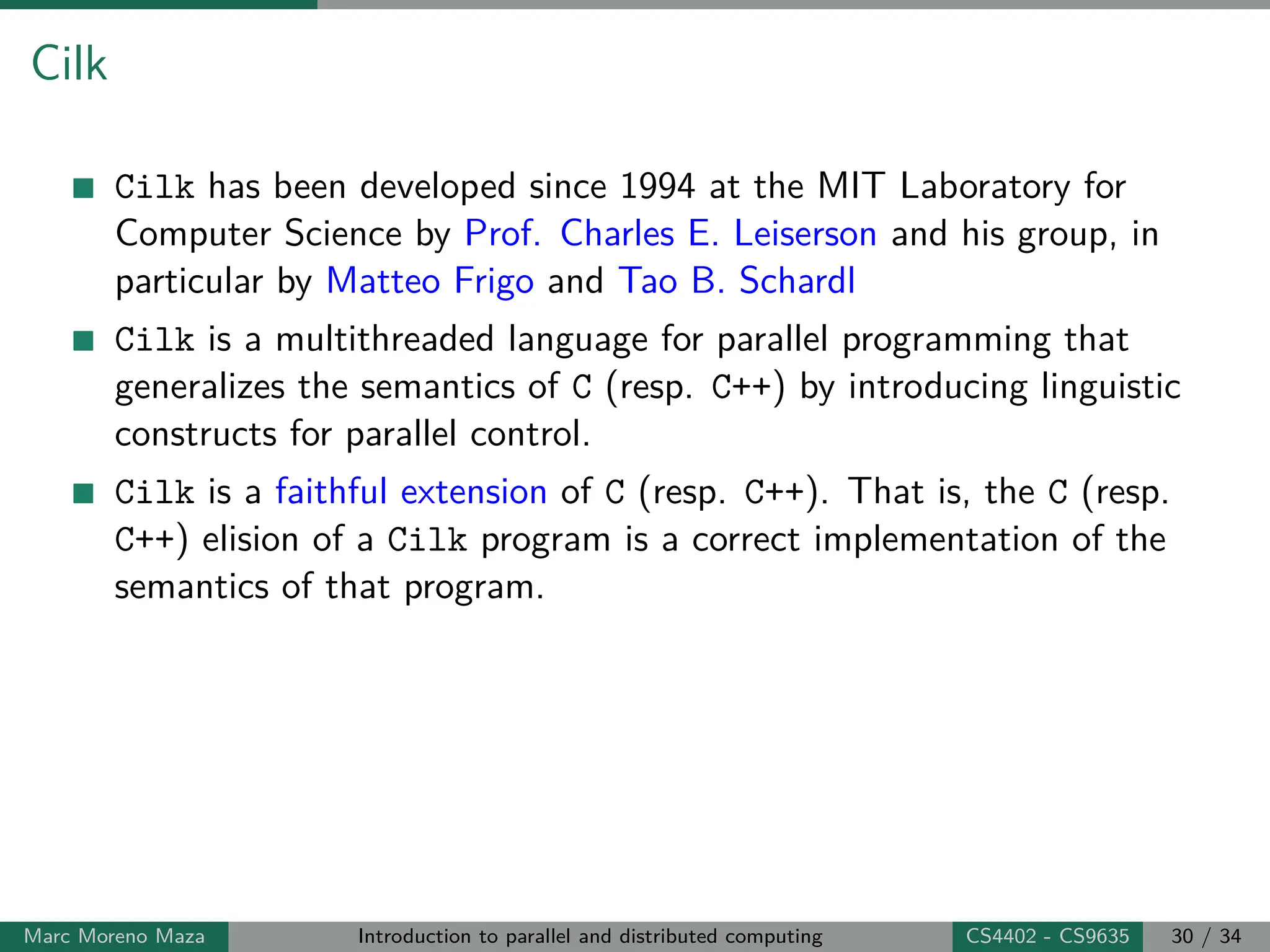 Cilk

Cilk has been developed since 1994 at the MIT Laboratory for Computer Science by Prof. Charles E. Leiserson and his group, in particular by Matteo Frigo and Tao B. Schardl

Cilk is a multithreaded language for parallel programming that generalizes the semantics of C (resp. C++) by introducing linguistic constructs for parallel control.

Cilk is a faithful extension of C (resp. C++). That is, the C (resp. C++) elision of a Cilk program is a correct implementation of the semantics of that program.

Marc Moreno Maza Introduction to parallel and distributed computing CS4402 - CS9635 30 / 34